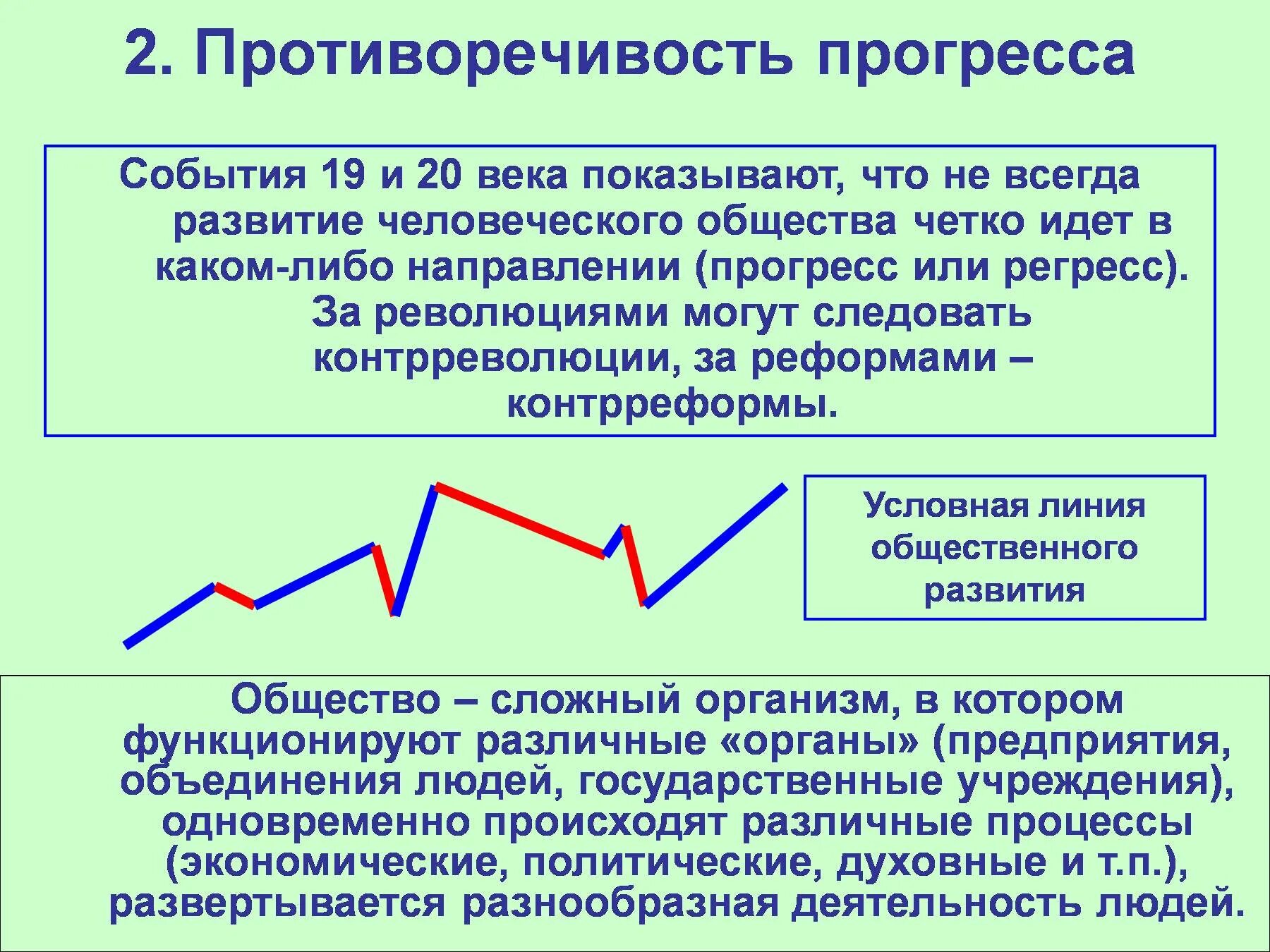 2. Противоречивость прогресса

События 19 и 20 века показывают, что не всегда развитие человеческого общества четко идет в каком-либо направлении (прогресс или регресс). За революциями могут следовать контрреволюции, за реформами – контрреформы.

Условная линия общественного развития

Общество – сложный организм, в котором функционируют различные «органы» (предприятия, объединения людей, государственные учреждения), одновременно происходят различные процессы (экономические, политические, духовные и т.п.), развертывается разнообразная деятельность людей.